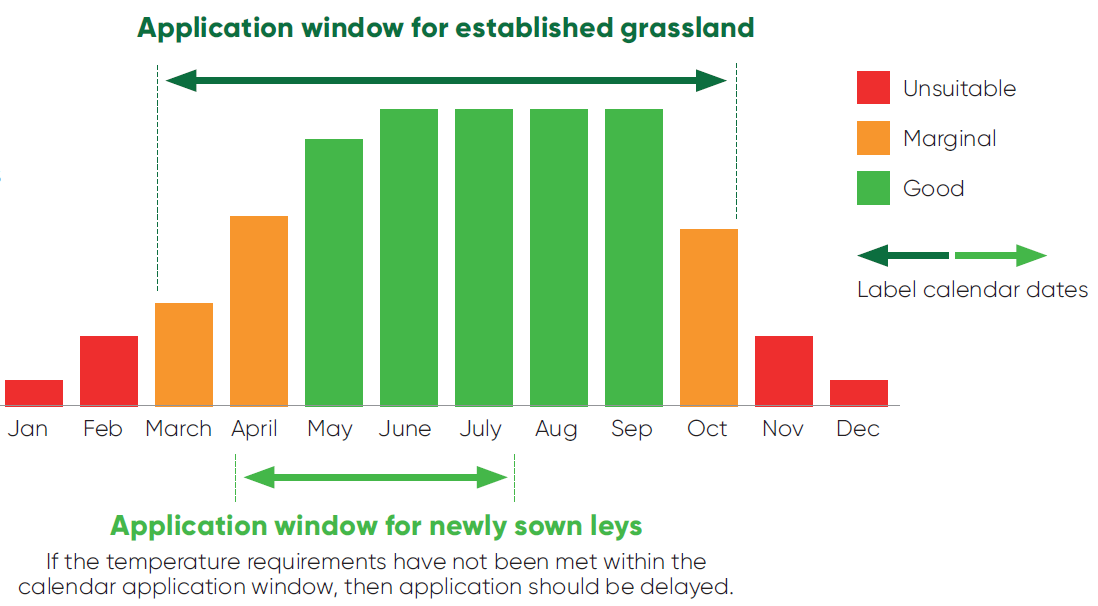 Application window for established grassland

Unsuitable
Marginal
Good

Label calendar dates

Jan Feb March April May June July Aug Sep Oct Nov Dec

Application window for newly sown leys

If the temperature requirements have not been met within the calendar application window, then application should be delayed.